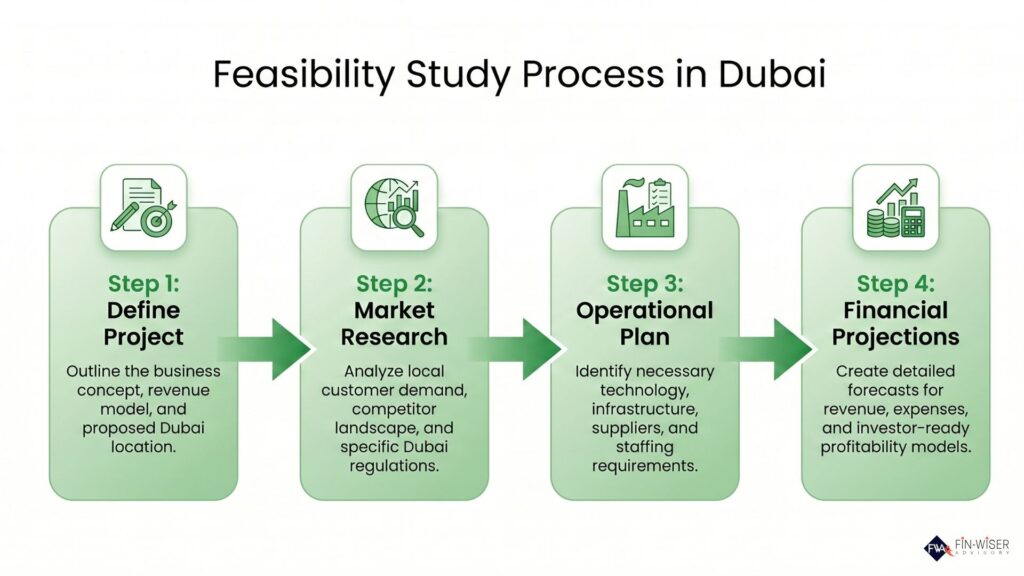 Feasibility Study Process in Dubai

Step 1:
Define Project
Outline the business concept, revenue model, and proposed Dubai location.

Step 2:
Market Research
Analyze local customer demand, competitor landscape, and specific Dubai regulations.

Step 3:
Operational Plan
Identify necessary technology, infrastructure, suppliers, and staffing requirements.

Step 4:
Financial Projections
Create detailed forecasts for revenue, expenses, and investor-ready profitability models.

FWA FIN-WISER ADVISORY